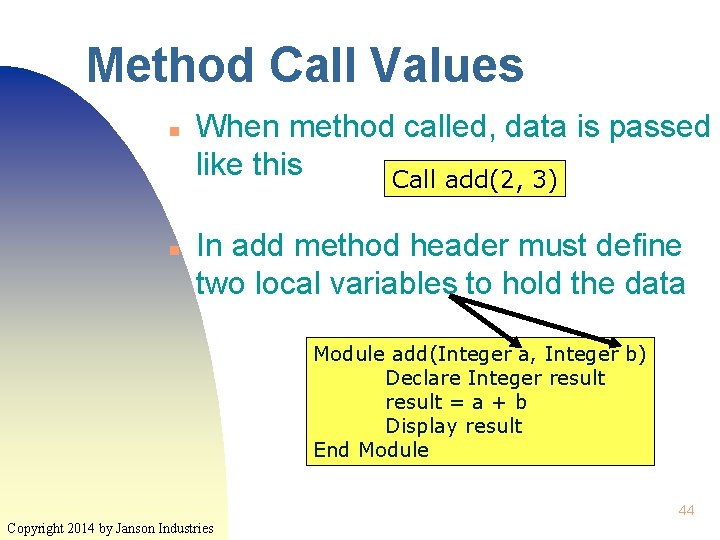 Method Call Values

When method called, data is passed like this

Call add(2, 3)

In add method header must define two local variables to hold the data

Module add(Integer a, Integer b)
Declare Integer result
result = a + b
Display result
End Module

44

Copyright 2014 by Janson Industries